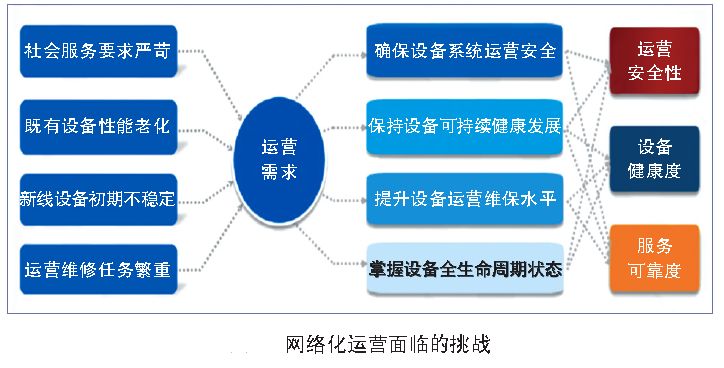 社会服务要求严苛

既有设备性能老化

新线设备初期不稳定

运营维修任务繁重

运营需求

确保设备系统运营安全

保持设备可持续健康发展

提升设备运营维保水平

掌握设备全生命周期状态

运营安全性

设备健康度

服务可靠度

网络化运营面临的挑战